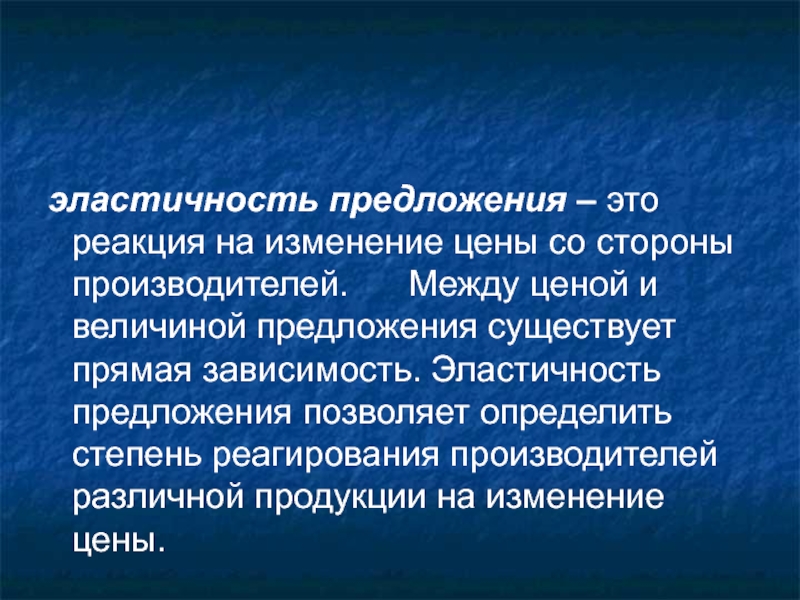 эластичность предложения – это реакция на изменение цены со стороны производителей. Между ценой и величиной предложения существует прямая зависимость. Эластичность предложения позволяет определить степень реагирования производителей различной продукции на изменение цены.